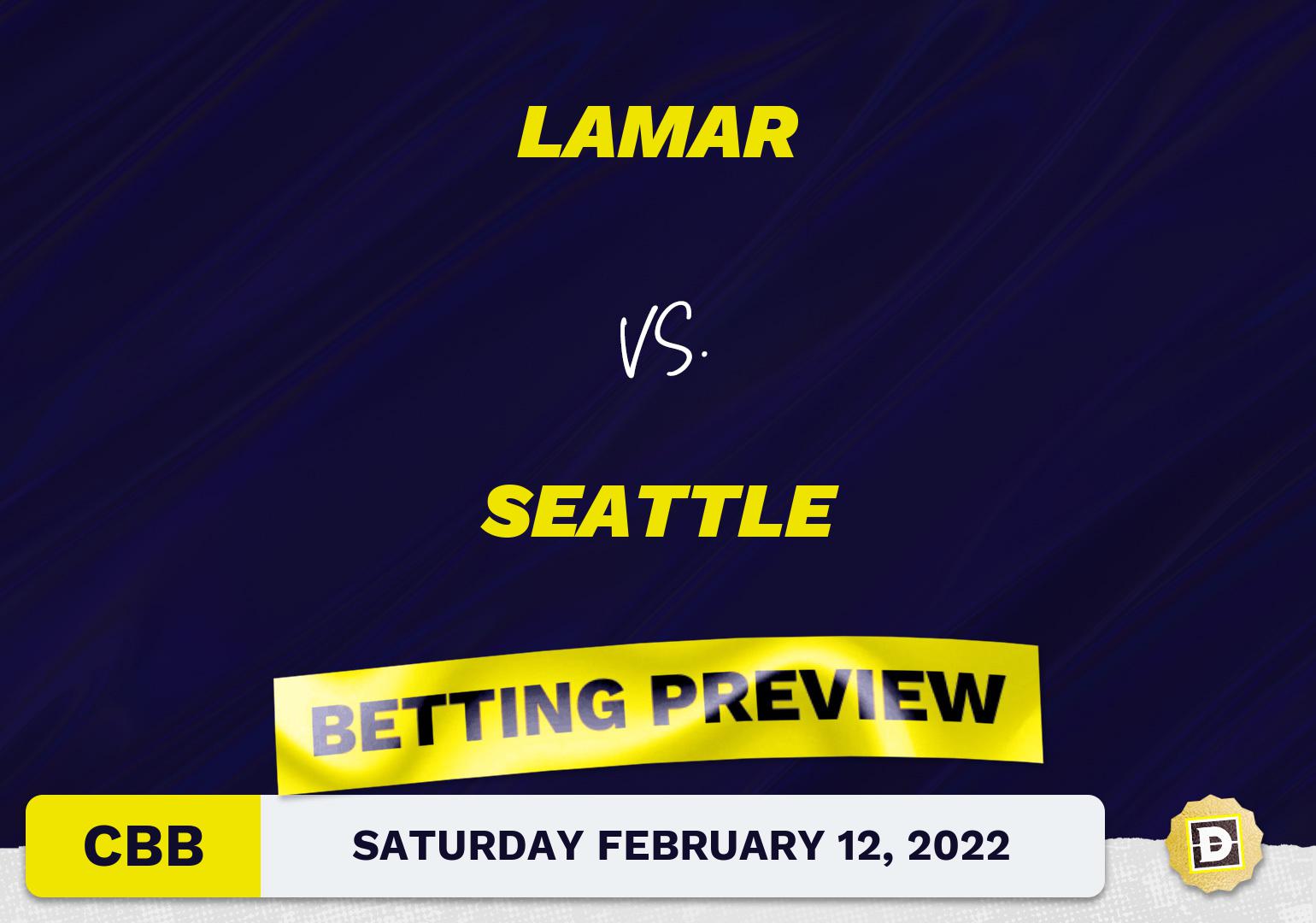 LAMAR

VS.

SEATTLE

BETTING PREVIEW

CBB

SATURDAY FEBRUARY 12, 2022

D